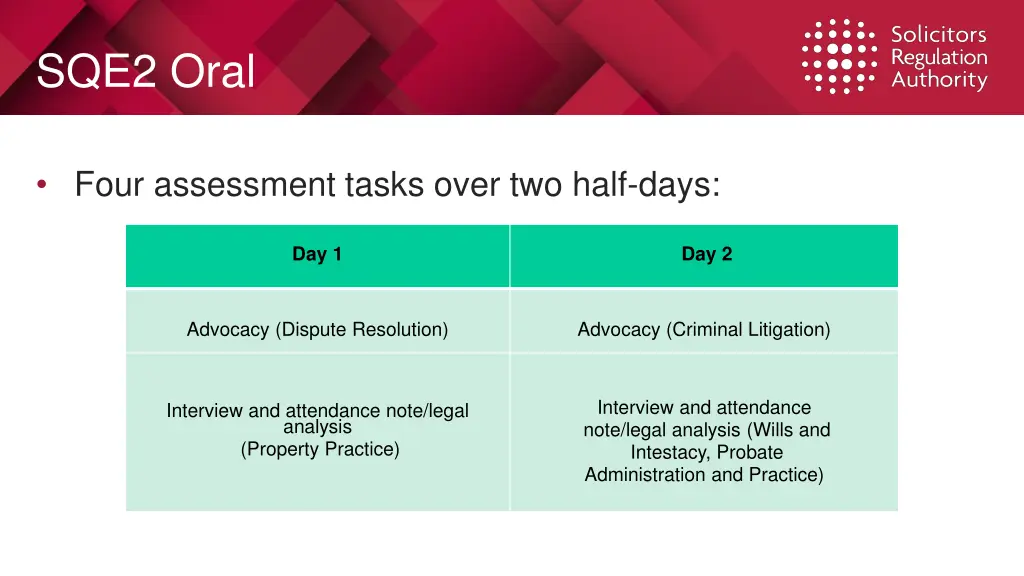 SQE2 Oral

Solicitors Regulation Authority

• Four assessment tasks over two half-days:

| Day 1 | Day 2 |
|---|---|
| Advocacy (Dispute Resolution) | Advocacy (Criminal Litigation) |
| Interview and attendance note/legal analysis (Property Practice) | Interview and attendance note/legal analysis (Wills and Intestacy, Probate Administration and Practice) |